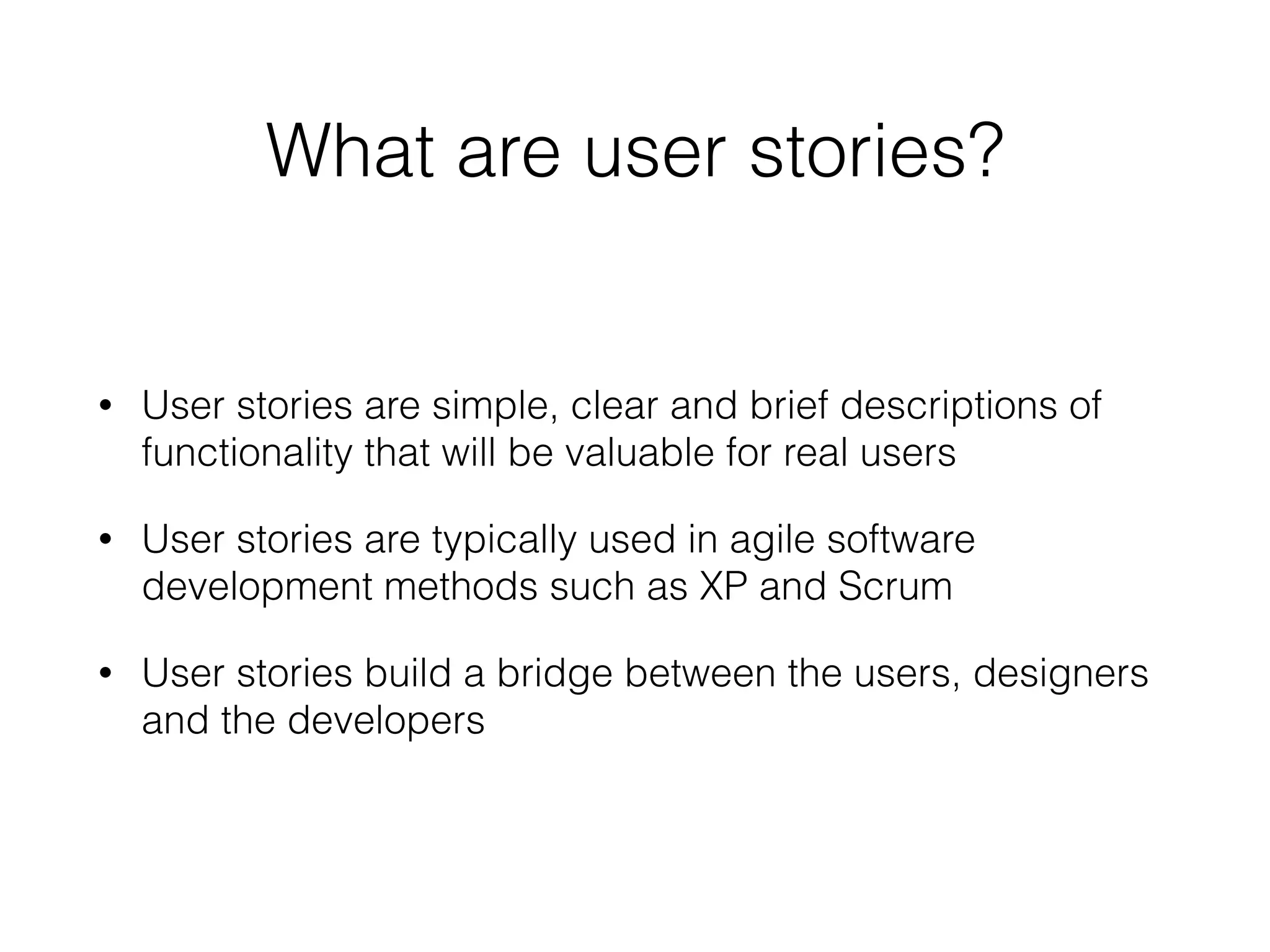 What are user stories?

• User stories are simple, clear and brief descriptions of functionality that will be valuable for real users

• User stories are typically used in agile software development methods such as XP and Scrum

• User stories build a bridge between the users, designers and the developers